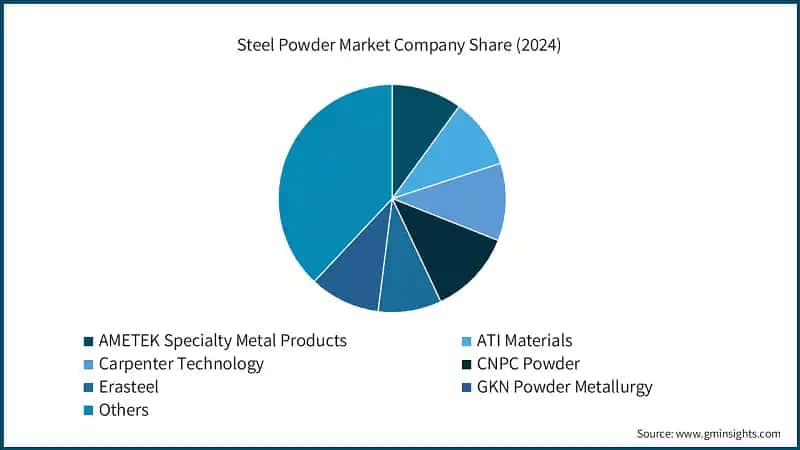 Steel Powder Market Company Share (2024)

AMETEK Specialty Metal Products
ATI Materials
Carpenter Technology
CNPC Powder
Erasteel
GKN Powder Metallurgy
Others

Source: www.gminsights.com